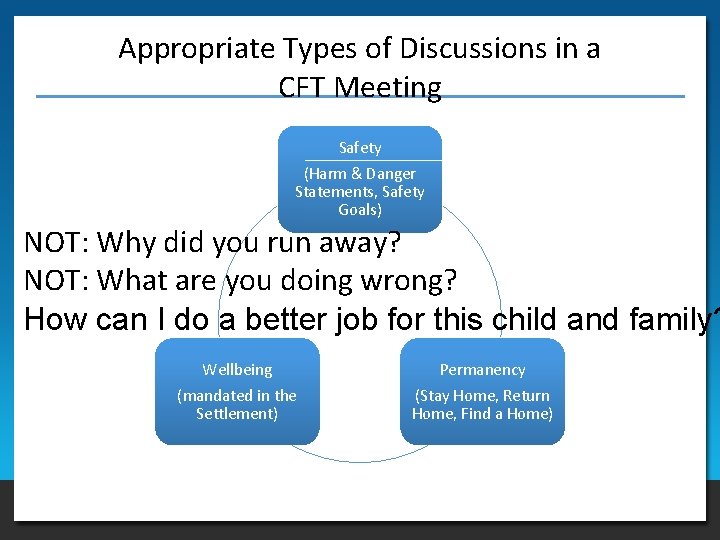 Appropriate Types of Discussions in a CFT Meeting

Safety

(Harm & Danger Statements, Safety Goals)

NOT: Why did you run away?

NOT: What are you doing wrong?

How can I do a better job for this child and family?

Wellbeing

(mandated in the Settlement)

Permanency

(Stay Home, Return Home, Find a Home)